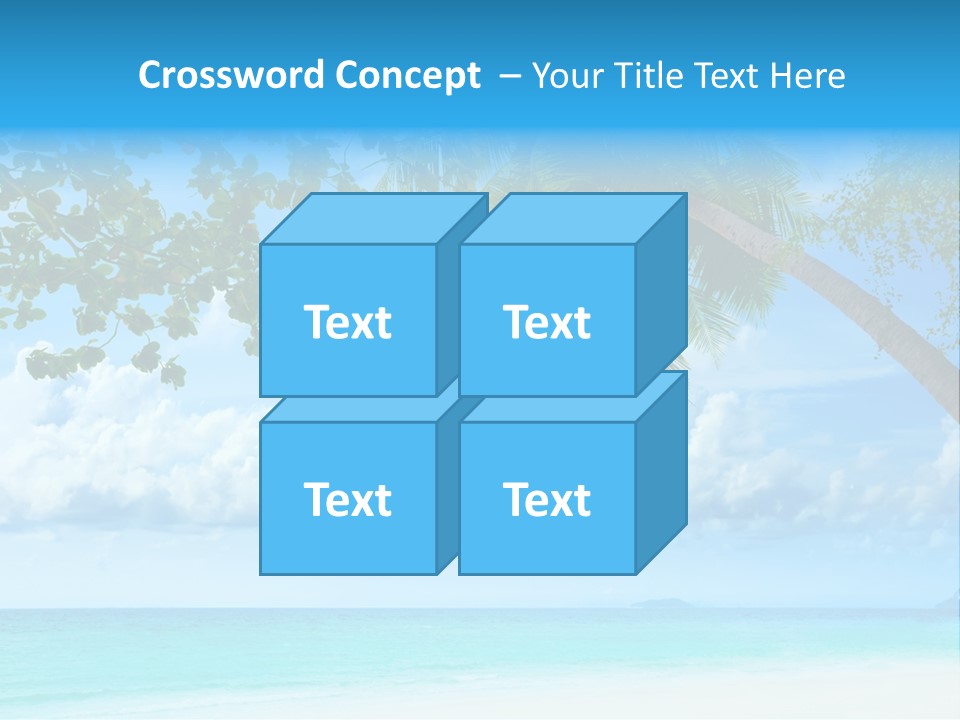 Crossword Concept – Your Title Text Here

Text

Text

Text

Text